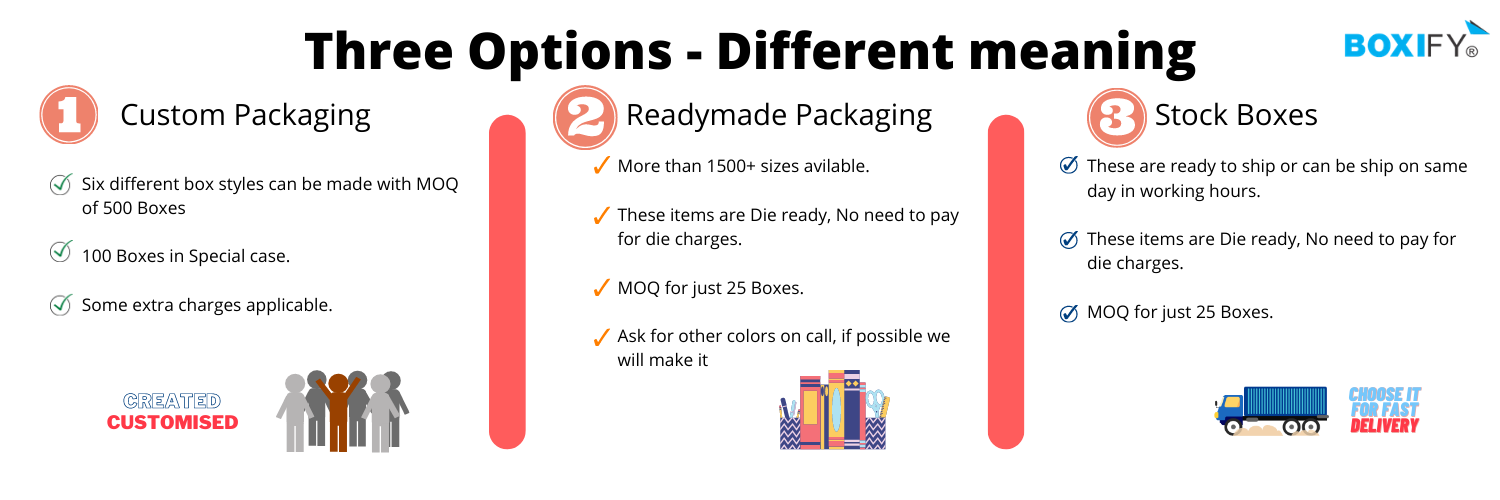 Three Options - Different meaning

BOXIFY®

1 Custom Packaging

Six different box styles can be made with MOQ of 500 Boxes

100 Boxes in Special case.

Some extra charges applicable.

CREATED
CUSTOMISED

2 Readymade Packaging

More than 1500+ sizes avilable.

These items are Die ready, No need to pay for die charges.

MOQ for just 25 Boxes.

Ask for other colors on call, if possible we will make it

3 Stock Boxes

These are ready to ship or can be ship on same day in working hours.

These items are Die ready, No need to pay for die charges.

MOQ for just 25 Boxes.

CHOOSE IT
FOR FAST
DELIVERY